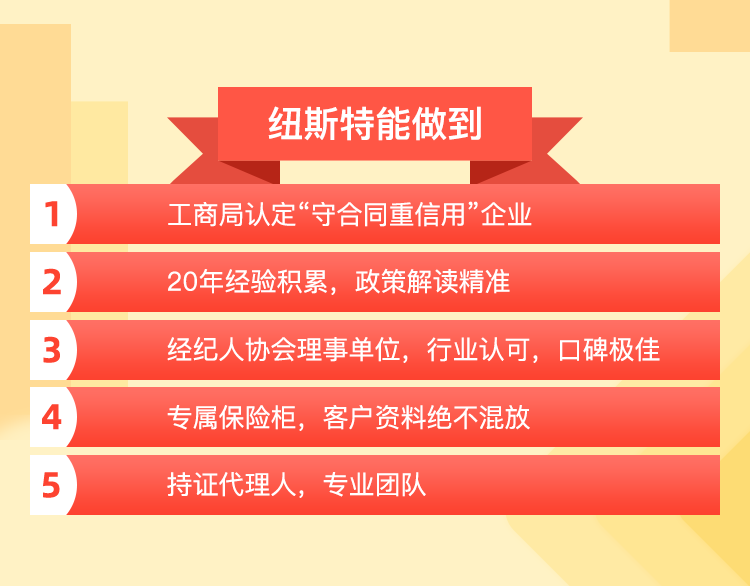 纽斯特能做到

1 工商局认定“守合同重信用”企业

2 20年经验积累，政策解读精准

3 经纪人协会理事单位，行业认可，口碑极佳

4 专属保险柜，客户资料绝不混放

5 持证代理人，专业团队